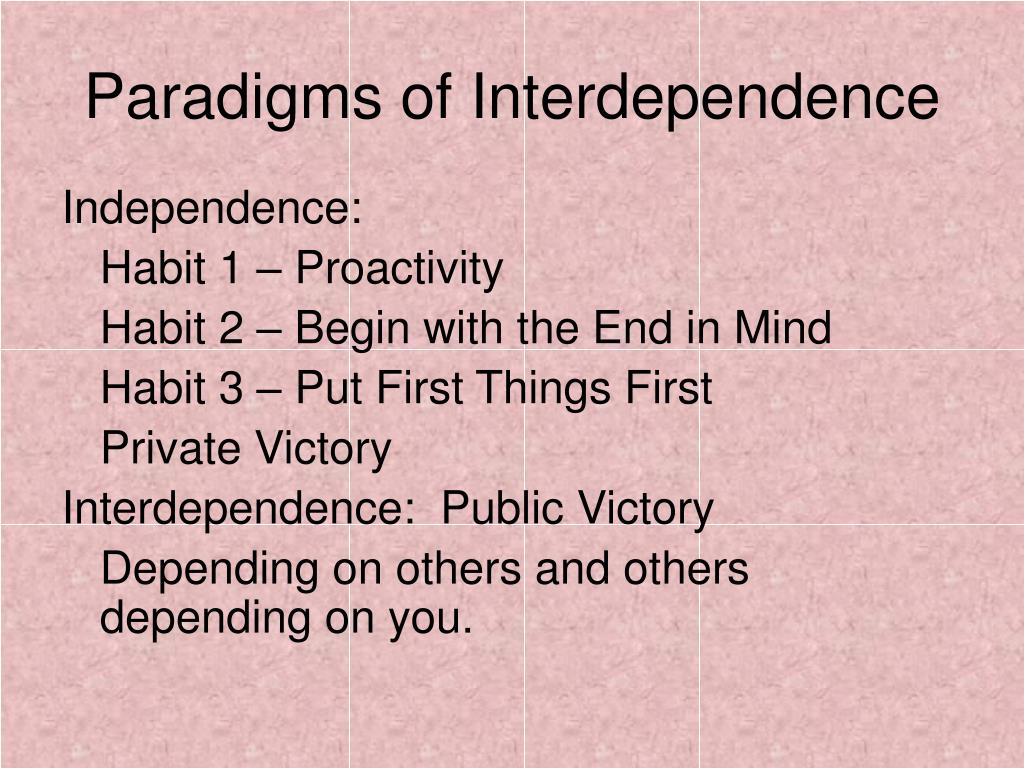 Paradigms of Interdependence

Independence:
Habit 1 – Proactivity
Habit 2 – Begin with the End in Mind
Habit 3 – Put First Things First
Private Victory
Interdependence:  Public Victory
Depending on others and others depending on you.